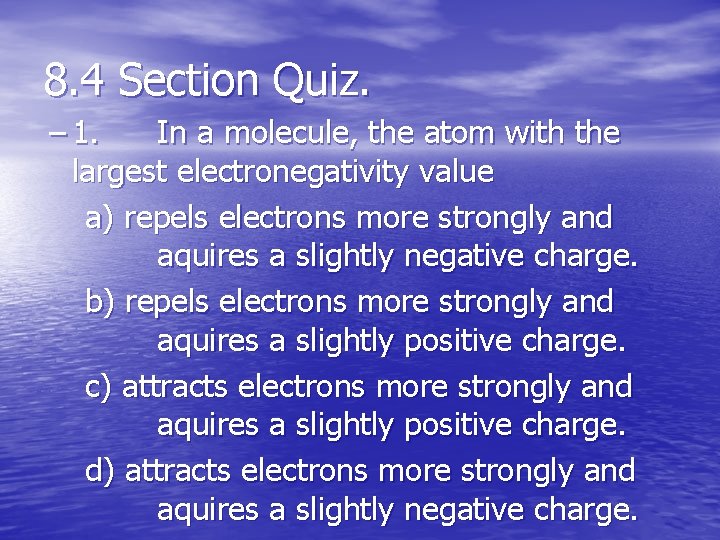 8.4 Section Quiz.

– 1. In a molecule, the atom with the largest electronegativity value

a) repels electrons more strongly and aquires a slightly negative charge.

b) repels electrons more strongly and aquires a slightly positive charge.

c) attracts electrons more strongly and aquires a slightly positive charge.

d) attracts electrons more strongly and aquires a slightly negative charge.